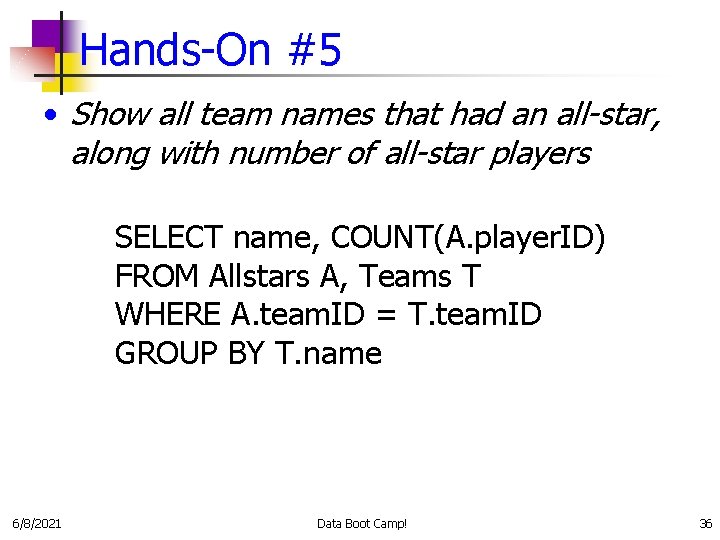 Hands-On #5

• Show all team names that had an all-star, along with number of all-star players

SELECT name, COUNT(A.playerID)
FROM Allstars A, Teams T
WHERE A.teamID = T.teamID
GROUP BY T.name

6/8/2021

Data Boot Camp!

36